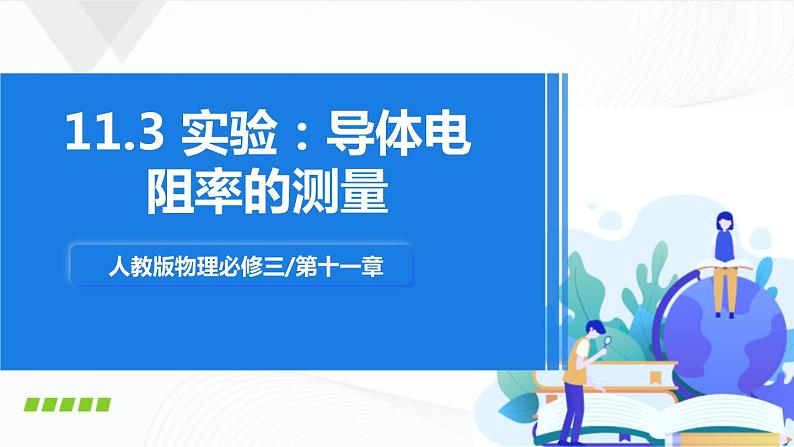 11.3 实验：导体电阻率的测量

人教版物理必修三/第十一章